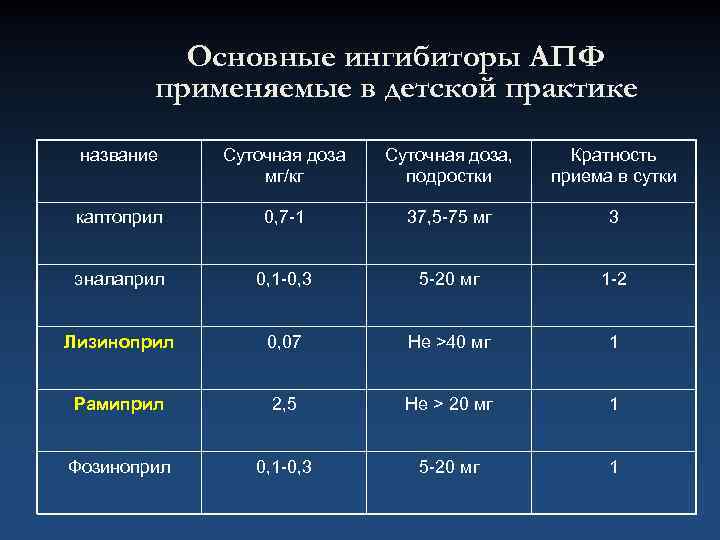 Основные ингибиторы АПФ применяемые в детской практике

| название | Суточная доза мг/кг | Суточная доза, подростки | Кратность приема в сутки |
|---|---|---|---|
| каптоприл | 0,7-1 | 37,5-75 мг | 3 |
| эналаприл | 0,1-0,3 | 5-20 мг | 1-2 |
| Лизиноприл | 0,07 | Не >40 мг | 1 |
| Рамиприл | 2,5 | Не > 20 мг | 1 |
| Фозиноприл | 0,1-0,3 | 5-20 мг | 1 |